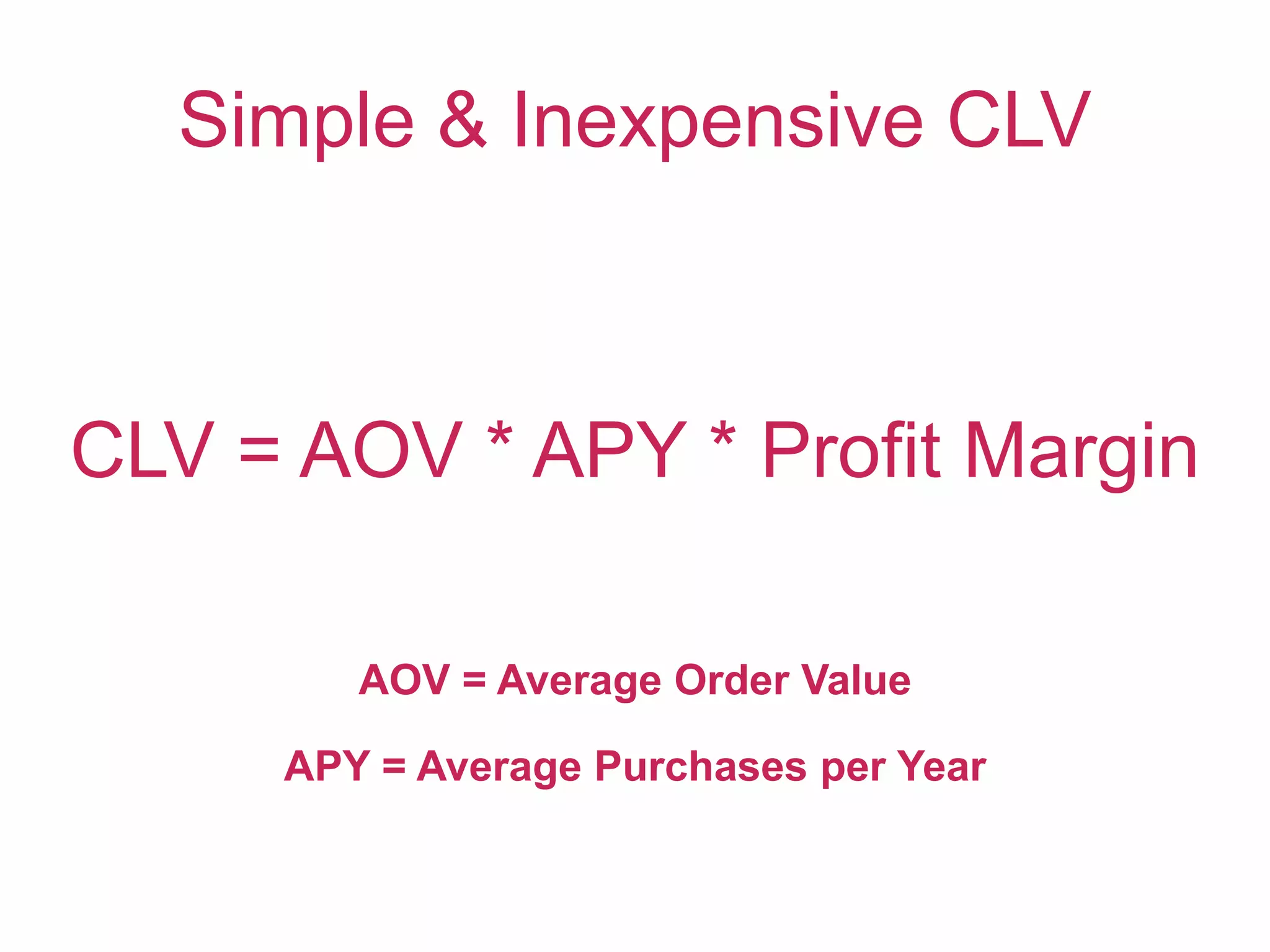 Simple & Inexpensive CLV

CLV = AOV * APY * Profit Margin

AOV = Average Order Value

APY = Average Purchases per Year